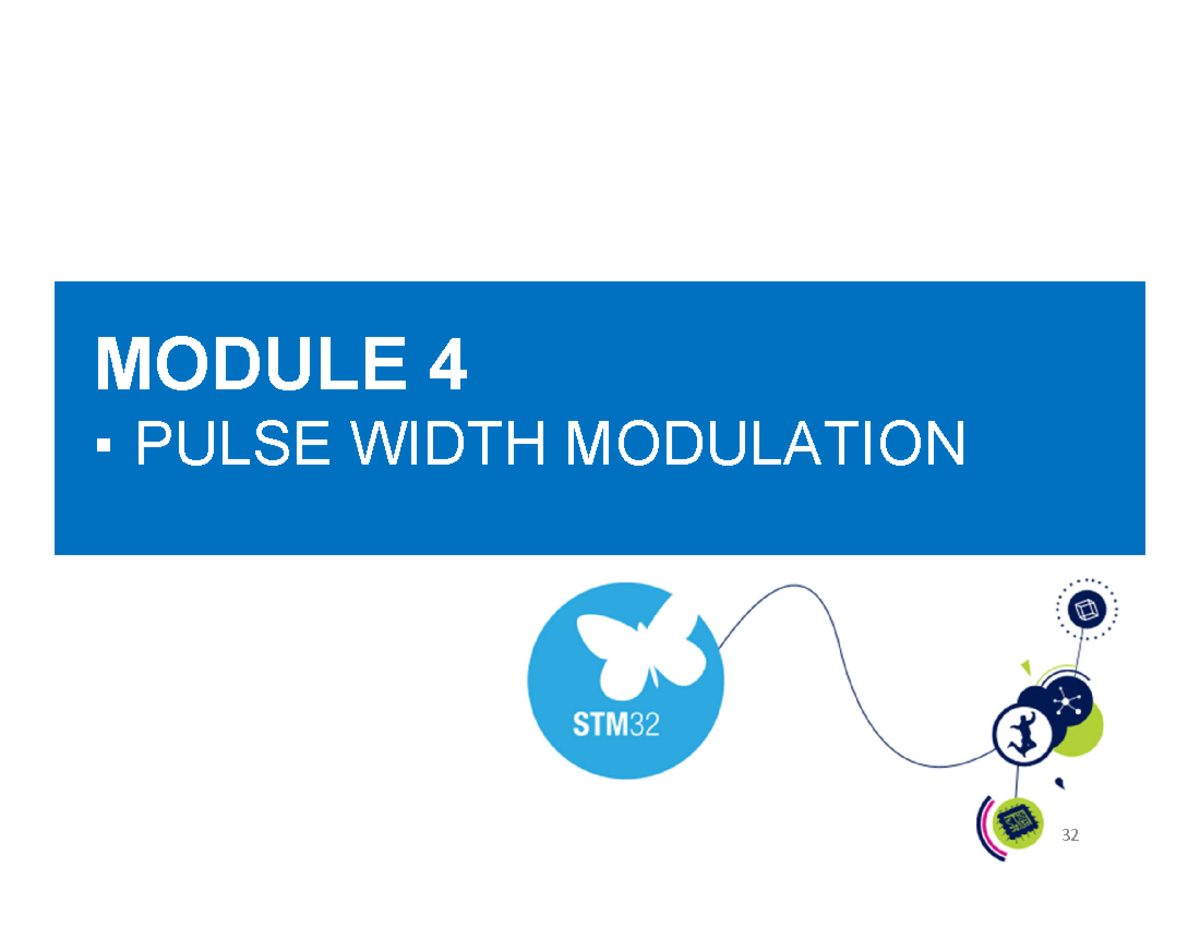 MODULE 4
▪ PULSE WIDTH MODULATION

STM32

32